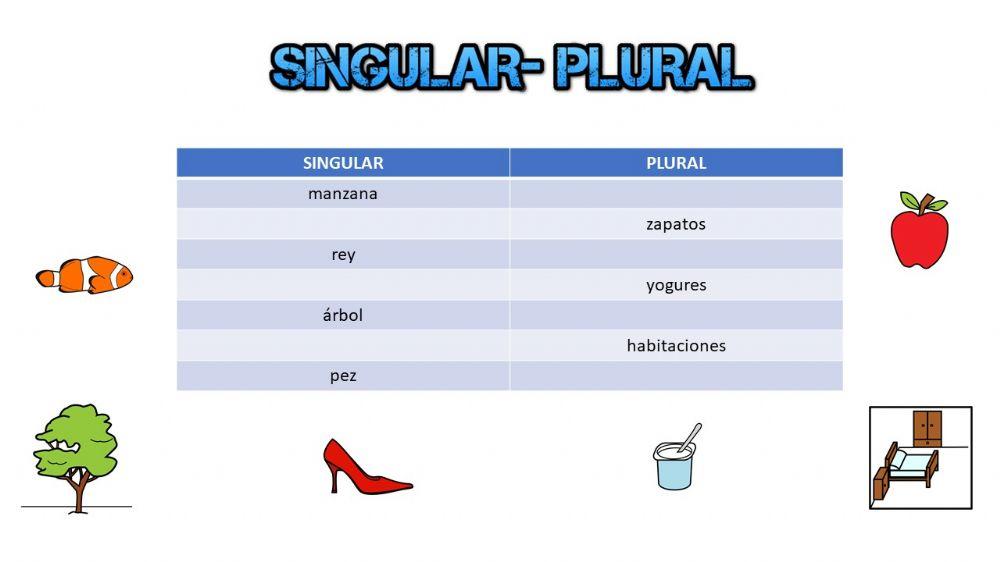 SINGULAR- PLURAL

| SINGULAR | PLURAL |
|---|---|
| manzana | |
| | zapatos |
| rey | |
| | yogures |
| árbol | |
| | habitaciones |
| pez | |